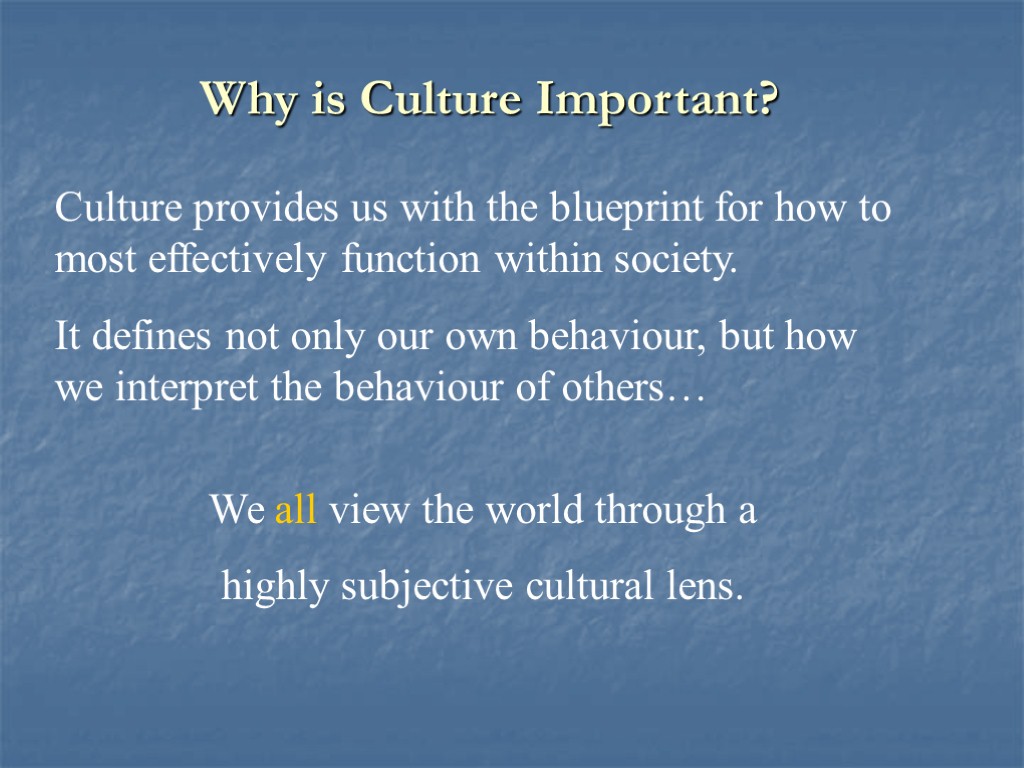 Why is Culture Important?

Culture provides us with the blueprint for how to most effectively function within society.

It defines not only our own behaviour, but how we interpret the behaviour of others…

We all view the world through a

highly subjective cultural lens.